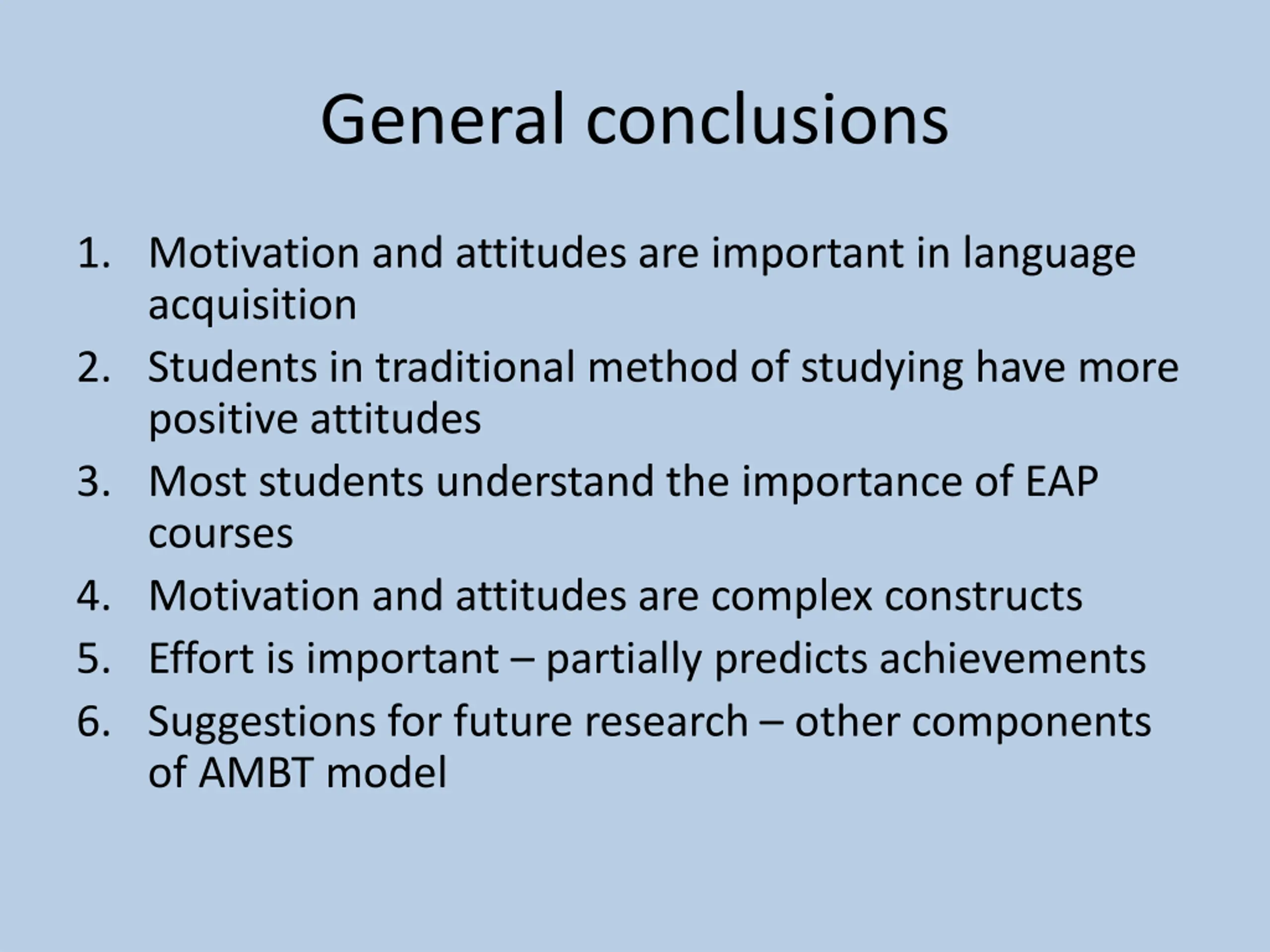 General conclusions

1. Motivation and attitudes are important in language acquisition
2. Students in traditional method of studying have more positive attitudes
3. Most students understand the importance of EAP courses
4. Motivation and attitudes are complex constructs
5. Effort is important – partially predicts achievements
6. Suggestions for future research – other components of AMBT model